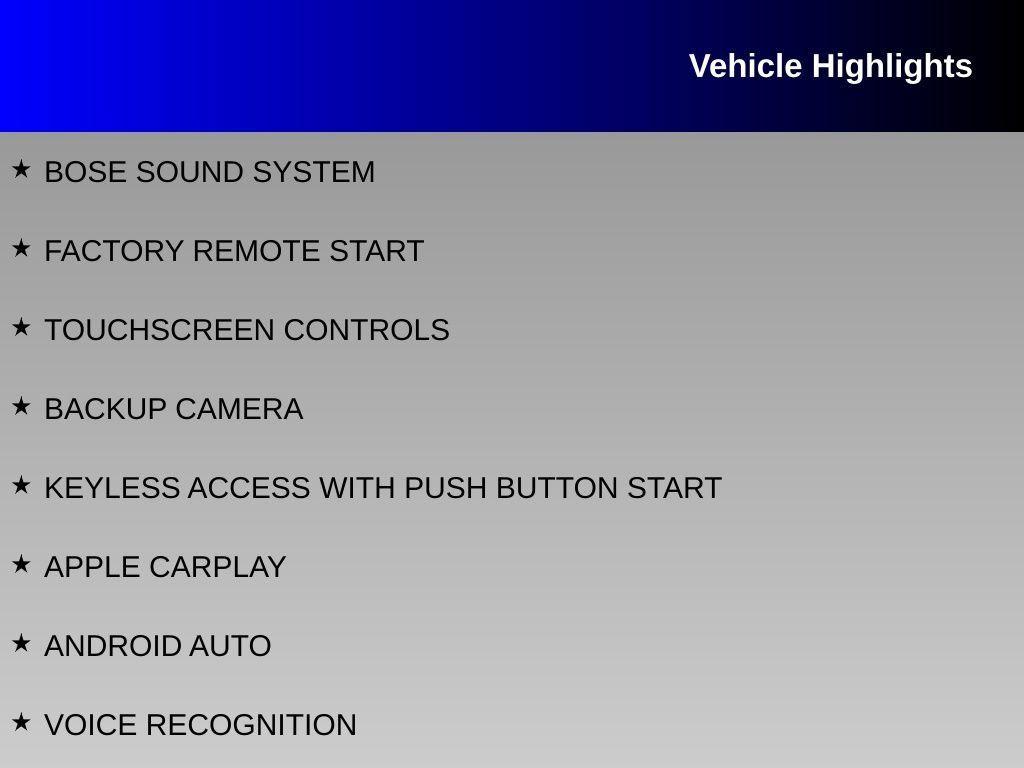 Vehicle Highlights

★ BOSE SOUND SYSTEM

★ FACTORY REMOTE START

★ TOUCHSCREEN CONTROLS

★ BACKUP CAMERA

★ KEYLESS ACCESS WITH PUSH BUTTON START

★ APPLE CARPLAY

★ ANDROID AUTO

★ VOICE RECOGNITION